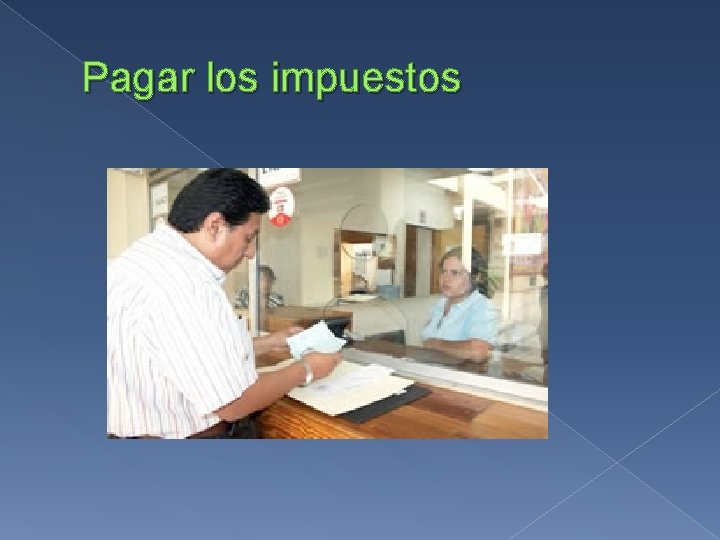 Pagar los impuestos